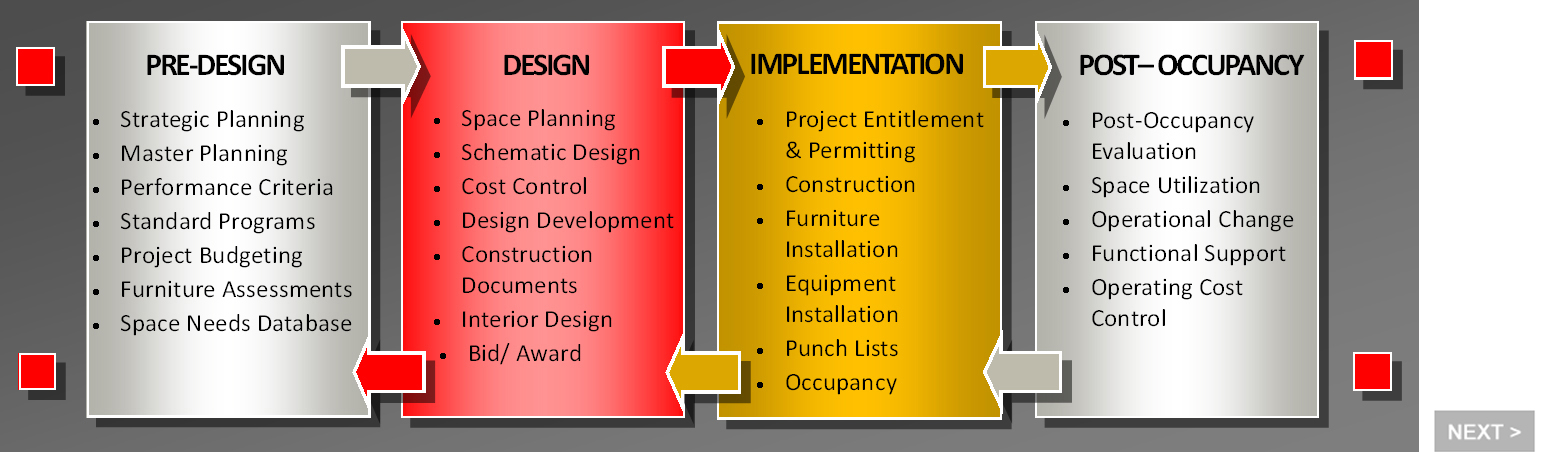 PRE-DESIGN

- Strategic Planning
- Master Planning
- Performance Criteria
- Standard Programs
- Project Budgeting
- Furniture Assessments
- Space Needs Database

DESIGN

- Space Planning
- Schematic Design
- Cost Control
- Design Development
- Construction Documents
- Interior Design
- Bid/ Award

IMPLEMENTATION

- Project Entitlement & Permitting
- Construction
- Furniture Installation
- Equipment Installation
- Punch Lists
- Occupancy

POST– OCCUPANCY

- Post-Occupancy Evaluation
- Space Utilization
- Operational Change
- Functional Support
- Operating Cost Control

NEXT >